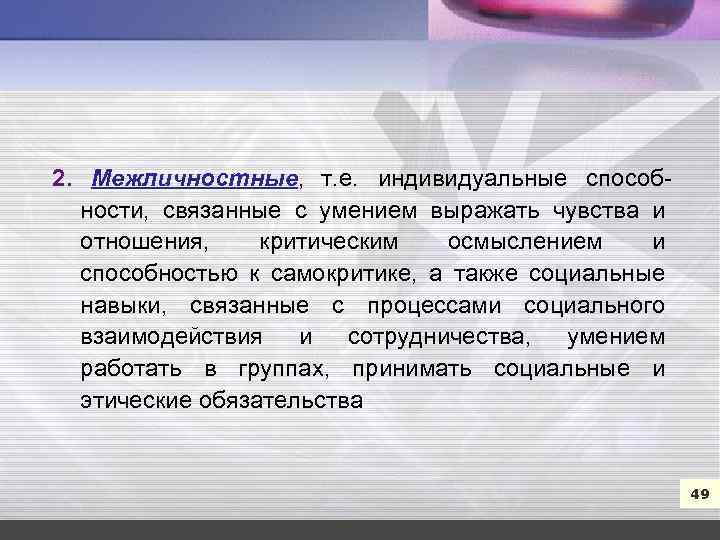 2. Межличностные, т.е. индивидуальные способности, связанные с умением выражать чувства и отношения, критическим осмыслением и способностью к самокритике, а также социальные навыки, связанные с процессами социального взаимодействия и сотрудничества, умением работать в группах, принимать социальные и этические обязательства

49